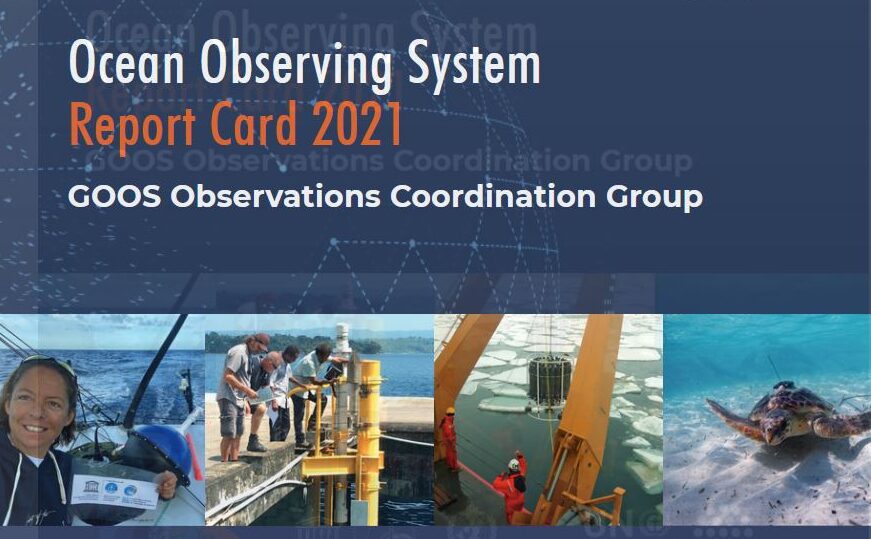 Ocean Observing System
Report Card 2021
GOOS Observations Coordination Group